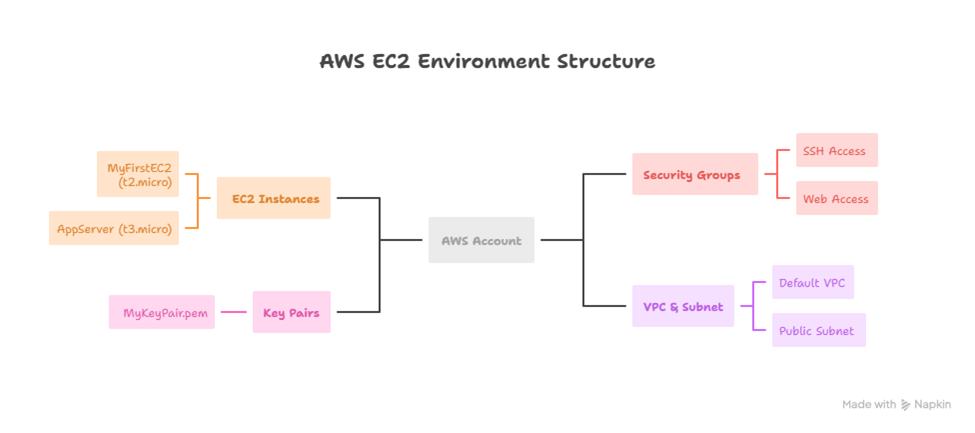 AWS EC2 Environment Structure

MyFirstEC2 (t2.micro)

AppServer (t3.micro)

EC2 Instances

MyKeyPair.pem

Key Pairs

AWS Account

Security Groups

SSH Access

Web Access

VPC & Subnet

Default VPC

Public Subnet

Made with Napkin